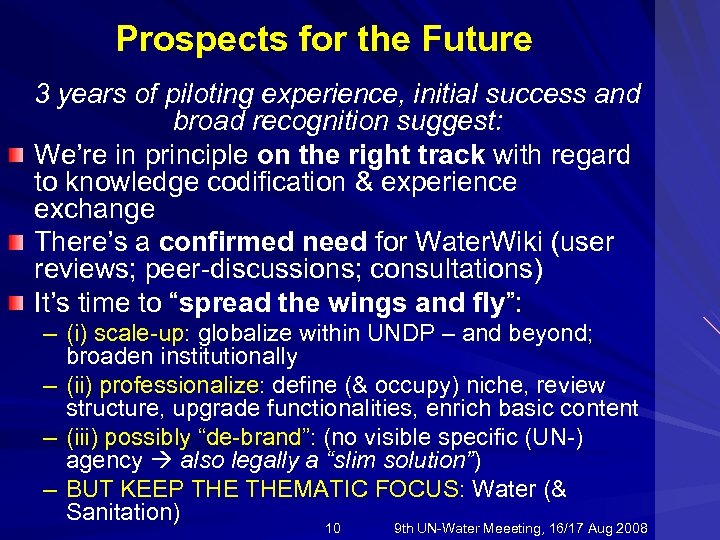 Prospects for the Future

3 years of piloting experience, initial success and broad recognition suggest:

We're in principle on the right track with regard to knowledge codification & experience exchange

There's a confirmed need for WaterWiki (user reviews; peer-discussions; consultations)

It's time to "spread the wings and fly":

– (i) scale-up: globalize within UNDP – and beyond; broaden institutionally

– (ii) professionalize: define (& occupy) niche, review structure, upgrade functionalities, enrich basic content

– (iii) possibly "de-brand": (no visible specific (UN-) agency → also legally a "slim solution")

– BUT KEEP THE THEMATIC FOCUS: Water (& Sanitation)

10 9th UN-Water Meeeting, 16/17 Aug 2008